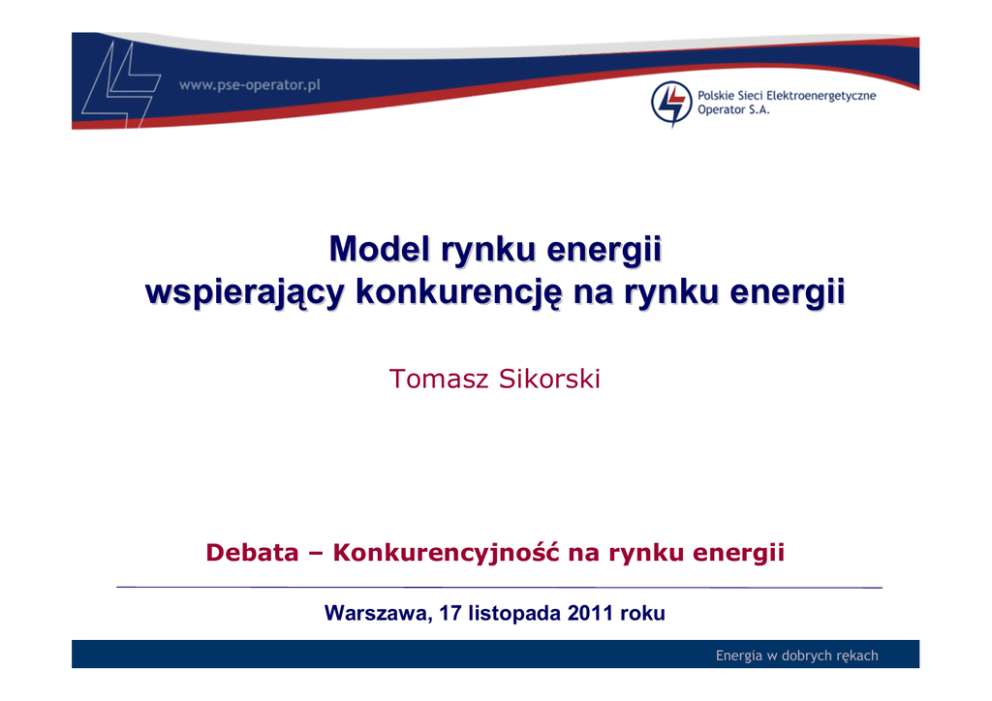 www.pse-operator.pl

Polskie Sieci Elektroenergetyczne Operator S.A.

Model rynku energii
wspierający konkurencję na rynku energii

Tomasz Sikorski

Debata – Konkurencyjność na rynku energii

Warszawa, 17 listopada 2011 roku

Energia w dobrych rękach